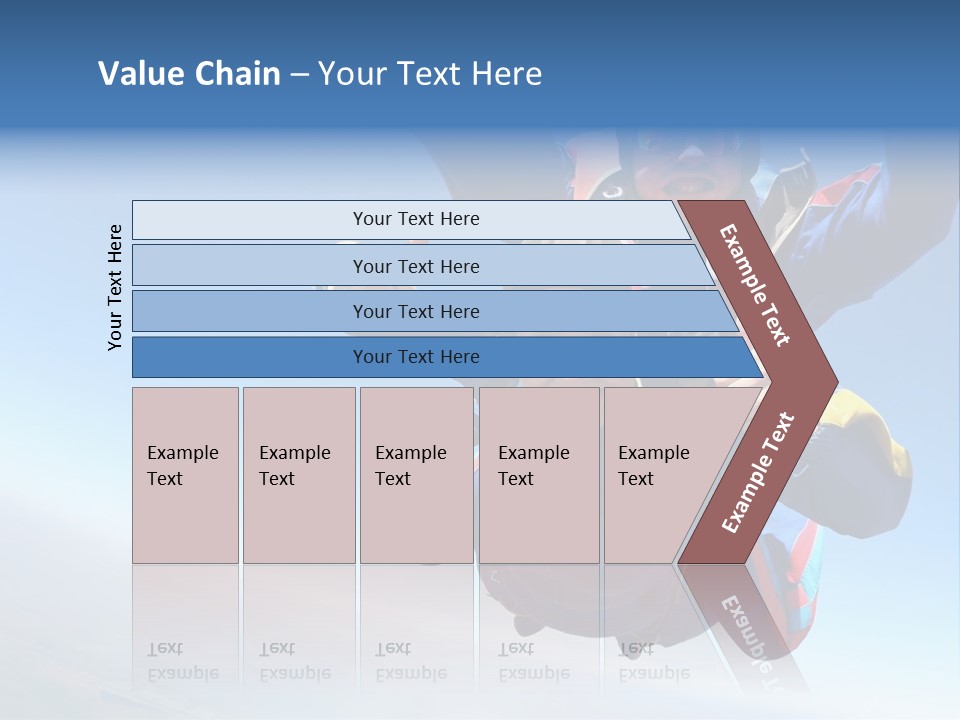 Value Chain – Your Text Here

Your Text Here

Your Text Here

Your Text Here

Your Text Here

Your Text Here

Example Text

Example Text

Example Text

Example Text

Example Text

Example Text

Example Text